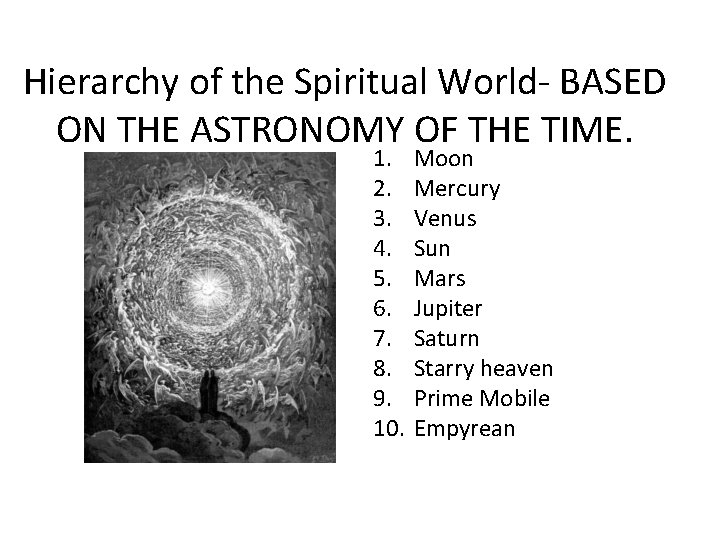 Hierarchy of the Spiritual World- BASED ON THE ASTRONOMY OF THE TIME.

1. Moon
2. Mercury
3. Venus
4. Sun
5. Mars
6. Jupiter
7. Saturn
8. Starry heaven
9. Prime Mobile
10. Empyrean